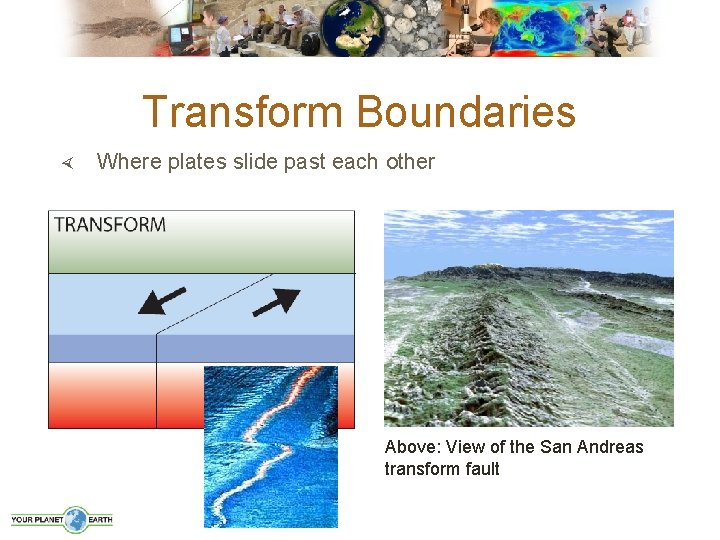 Transform Boundaries

Where plates slide past each other

TRANSFORM

Above: View of the San Andreas transform fault

YOUR PLANET EARTH